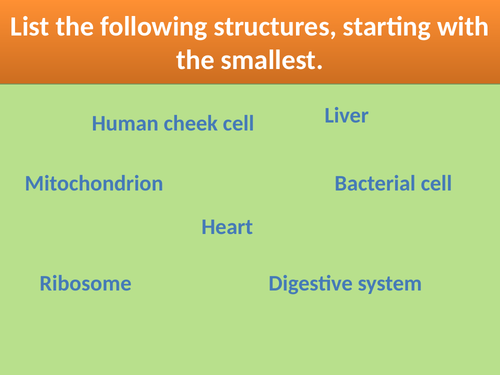 List the following structures, starting with the smallest.

Human cheek cell

Liver

Mitochondrion

Bacterial cell

Heart

Ribosome

Digestive system